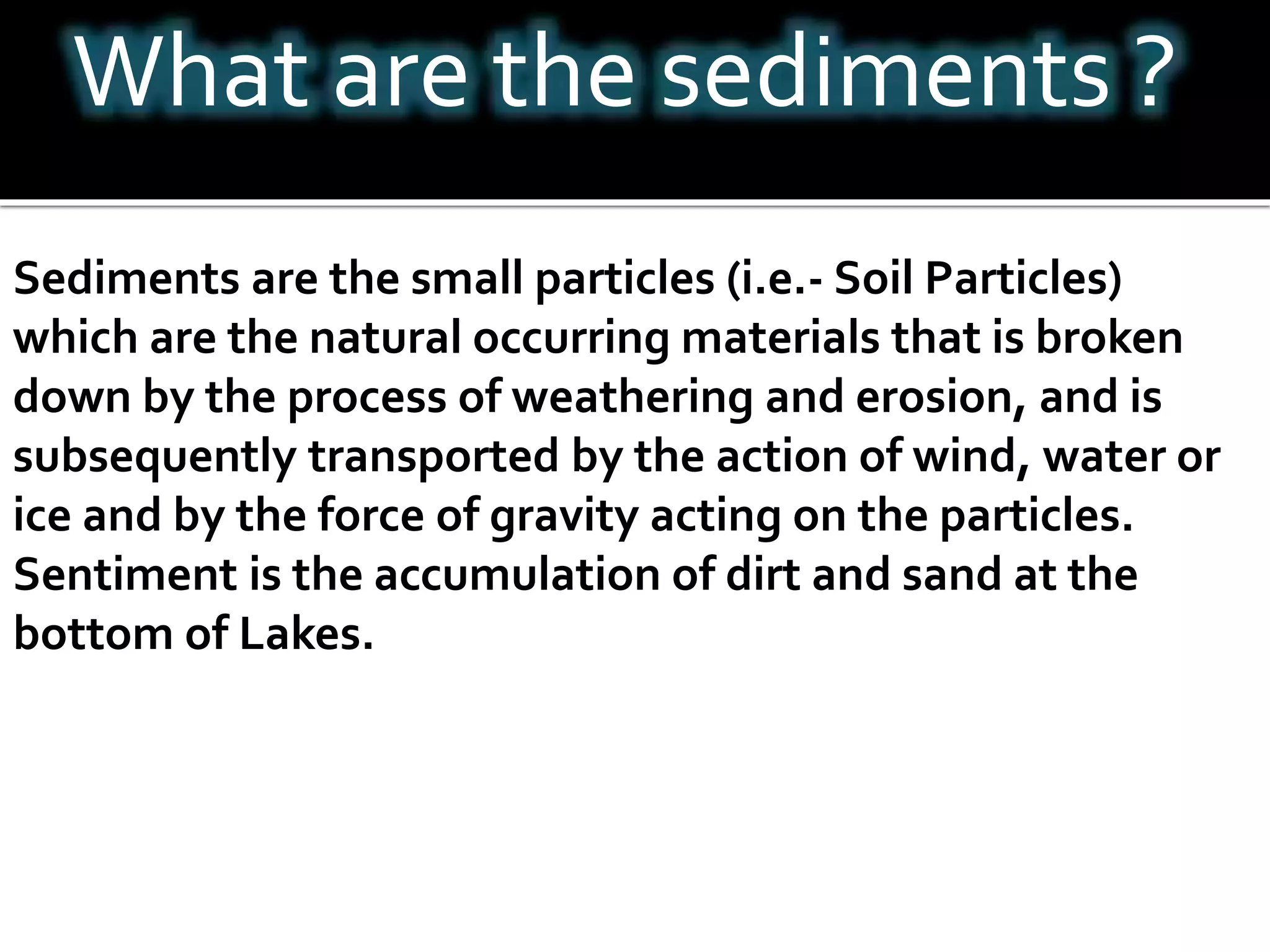 What are the sediments ?

Sediments are the small particles (i.e.- Soil Particles) which are the natural occurring materials that is broken down by the process of weathering and erosion, and is subsequently transported by the action of wind, water or ice and by the force of gravity acting on the particles. Sentiment is the accumulation of dirt and sand at the bottom of Lakes.